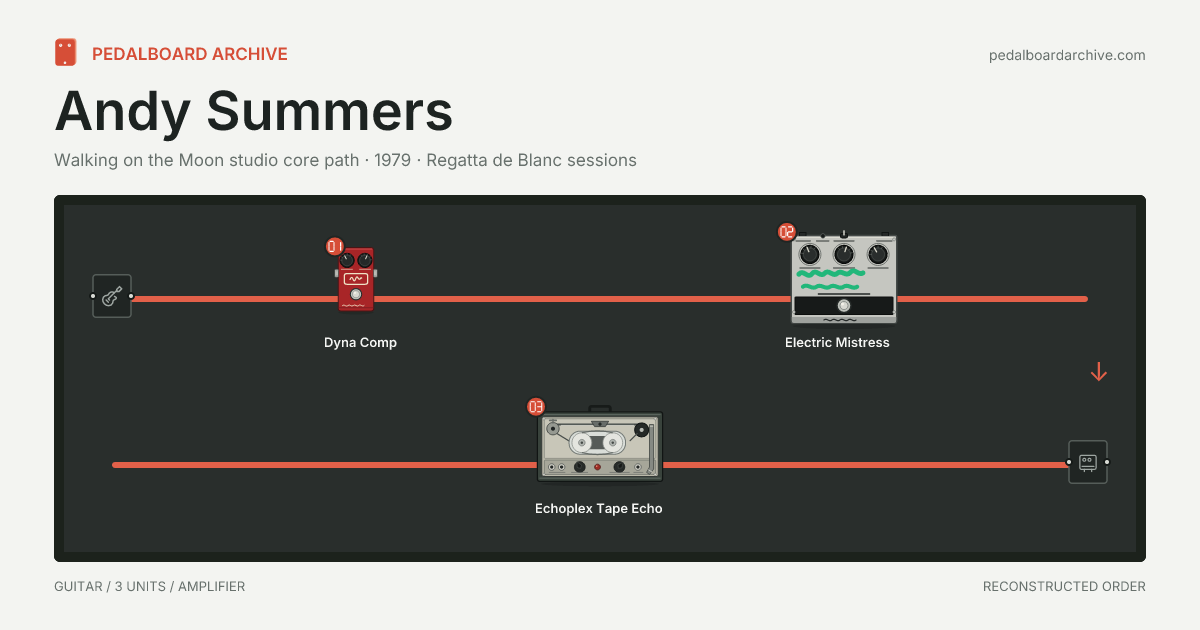 PEDALBOARD ARCHIVE

pedalboardarchive.com

Andy Summers

Walking on the Moon studio core path · 1979 · Regatta de Blanc sessions

01

Dyna Comp

02

Electric Mistress

03

Echoplex Tape Echo

GUITAR / 3 UNITS / AMPLIFIER

RECONSTRUCTED ORDER